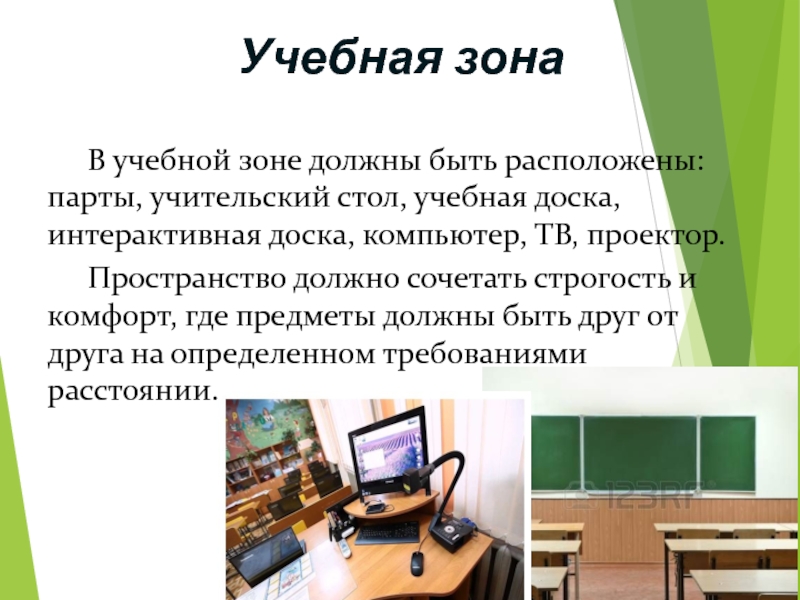 Учебная зона

В учебной зоне должны быть расположены: парты, учительский стол, учебная доска, интерактивная доска, компьютер, ТВ, проектор.

Пространство должно сочетать строгость и комфорт, где предметы должны быть друг от друга на определенном требованиями расстоянии.

123RF